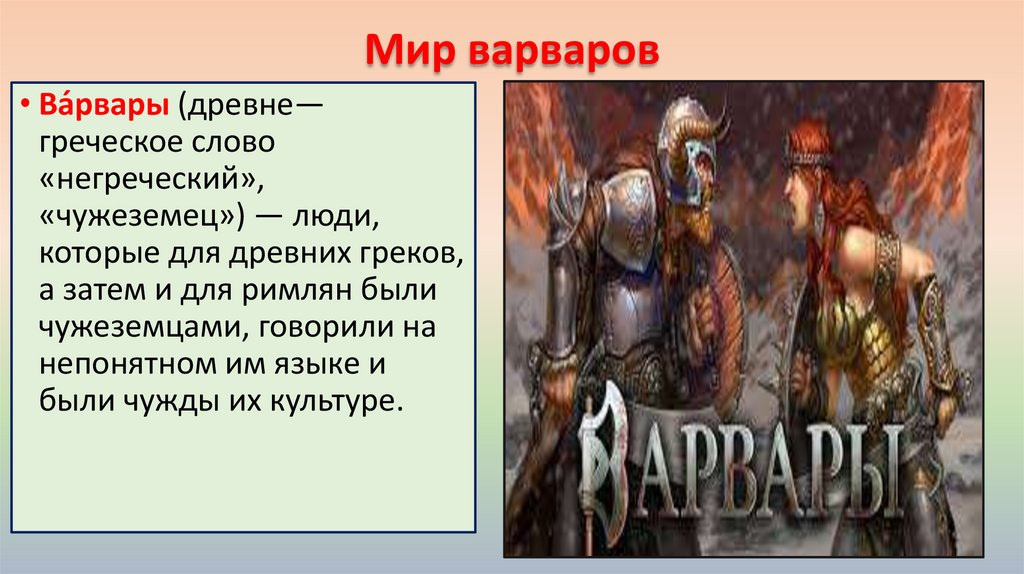 Мир варваров

• Ва́рвары (древне—греческое слово «негреческий», «чужеземец») — люди, которые для древних греков, а затем и для римлян были чужеземцами, говорили на непонятном им языке и были чужды их культуре.

ВАРВАРЫ